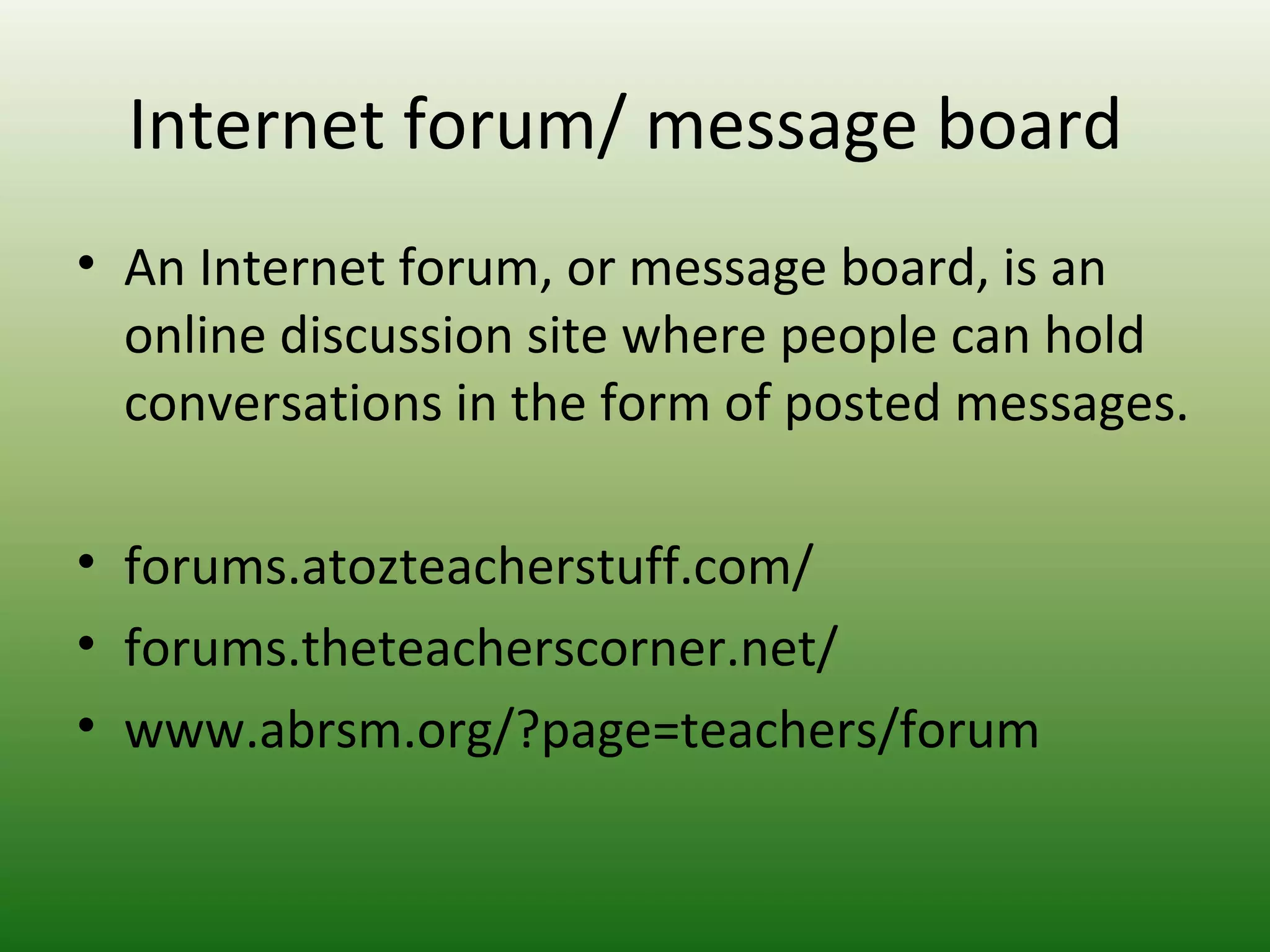 Internet forum/ message board

• An Internet forum, or message board, is an online discussion site where people can hold conversations in the form of posted messages.

• forums.atozteacherstuff.com/
• forums.theteacherscorner.net/
• www.abrsm.org/?page=teachers/forum